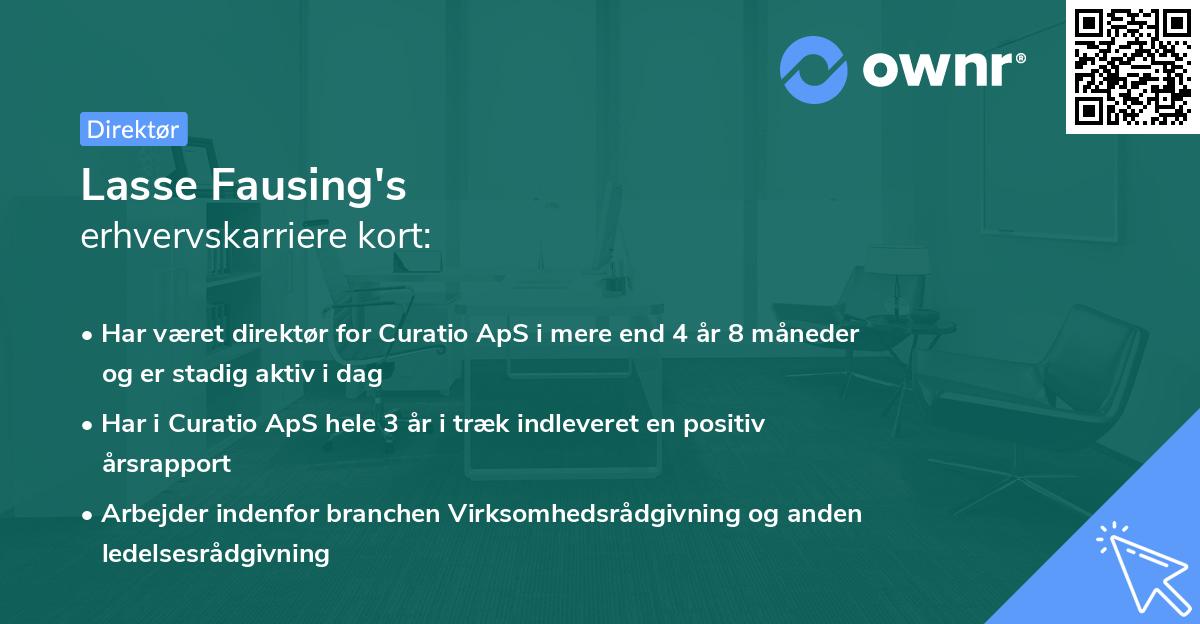 ownr®

Direktør

Lasse Fausing's
erhvervskarriere kort:

• Har været direktør for Curatio ApS i mere end 4 år 8 måneder og er stadig aktiv i dag

• Har i Curatio ApS hele 3 år i træk indleveret en positiv årsrapport

• Arbejder indenfor branchen Virksomhedsrådgivning og anden ledelsesrådgivning